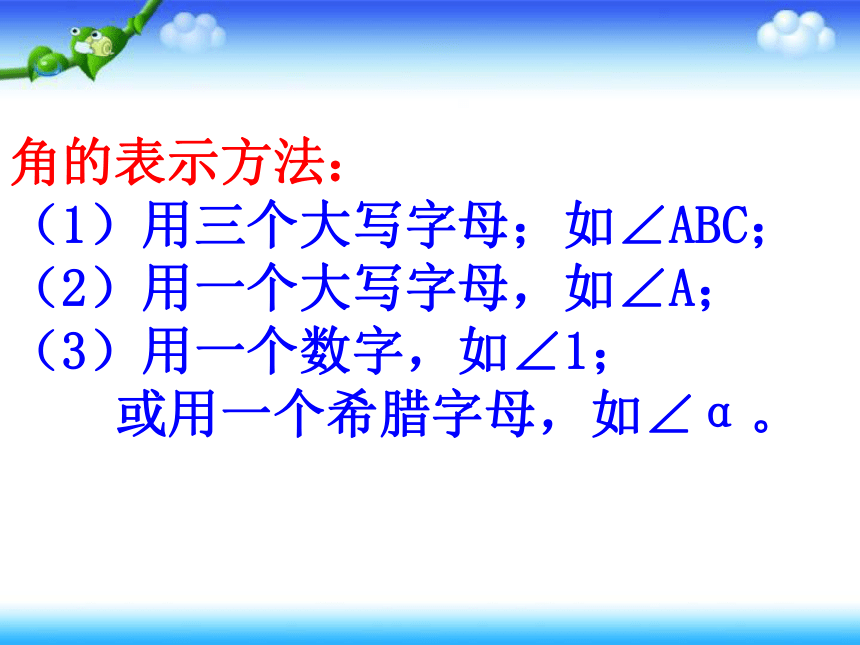 角的表示方法：

（1）用三个大写字母；如$\angle ABC$；

（2）用一个大写字母，如$\angle A$；

（3）用一个数字，如$\angle 1$；

或用一个希腊字母，如$\angle \alpha$。